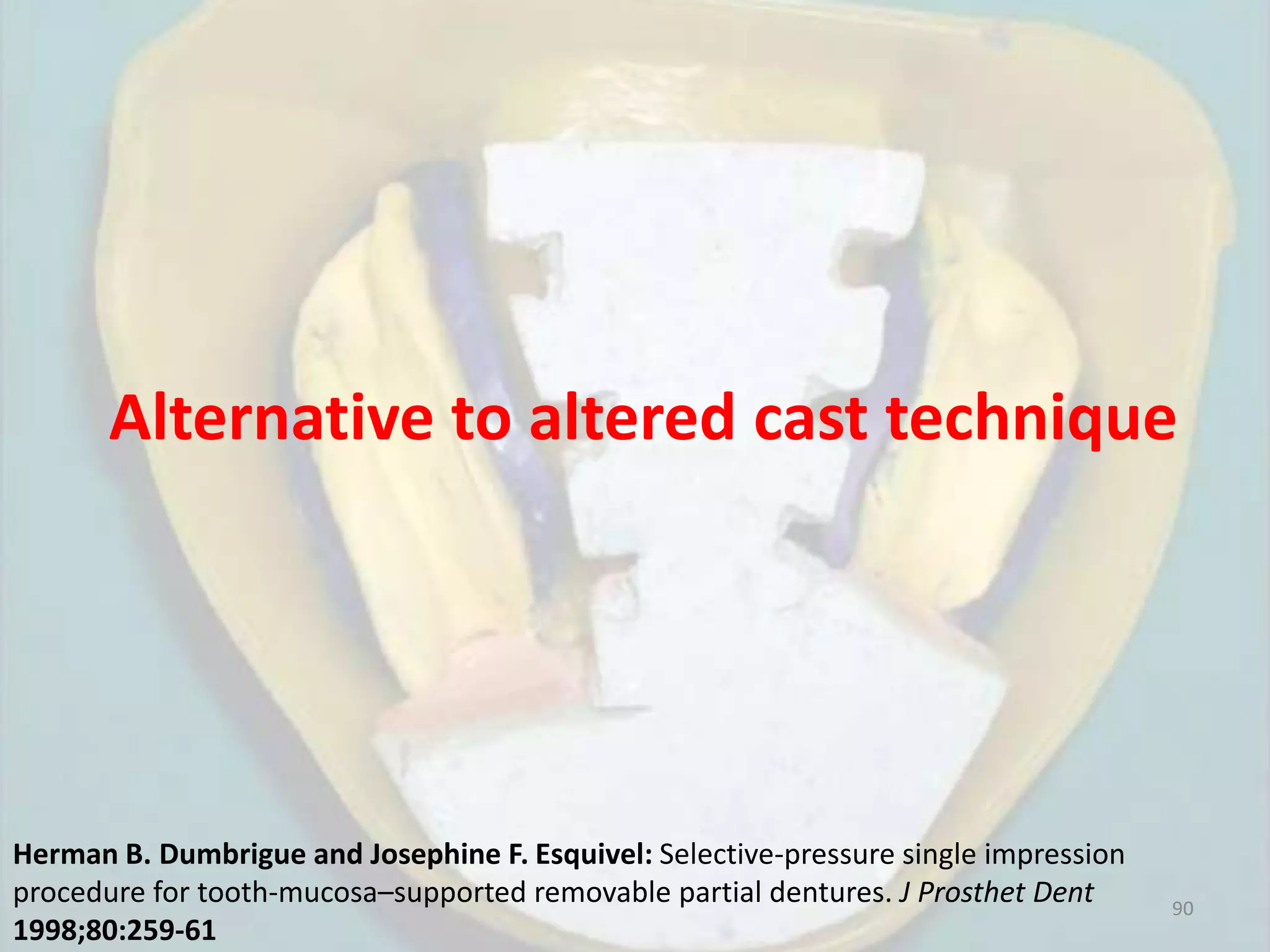 Alternative to altered cast technique

Herman B. Dumbrigue and Josephine F. Esquivel: Selective-pressure single impression procedure for tooth-mucosa–supported removable partial dentures. J Prosthet Dent 1998;80:259-61

90